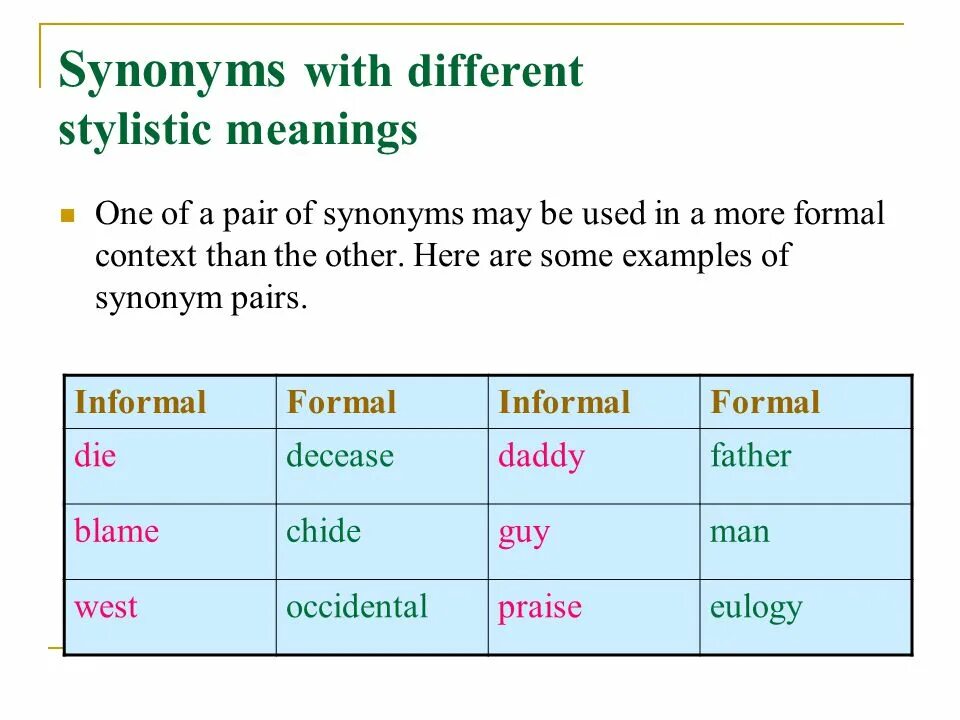 Synonyms with different stylistic meanings

One of a pair of synonyms may be used in a more formal context than the other. Here are some examples of synonym pairs.

| Informal | Formal | Informal | Formal |
|---|---|---|---|
| die | decease | daddy | father |
| blame | chide | guy | man |
| west | occidental | praise | eulogy |